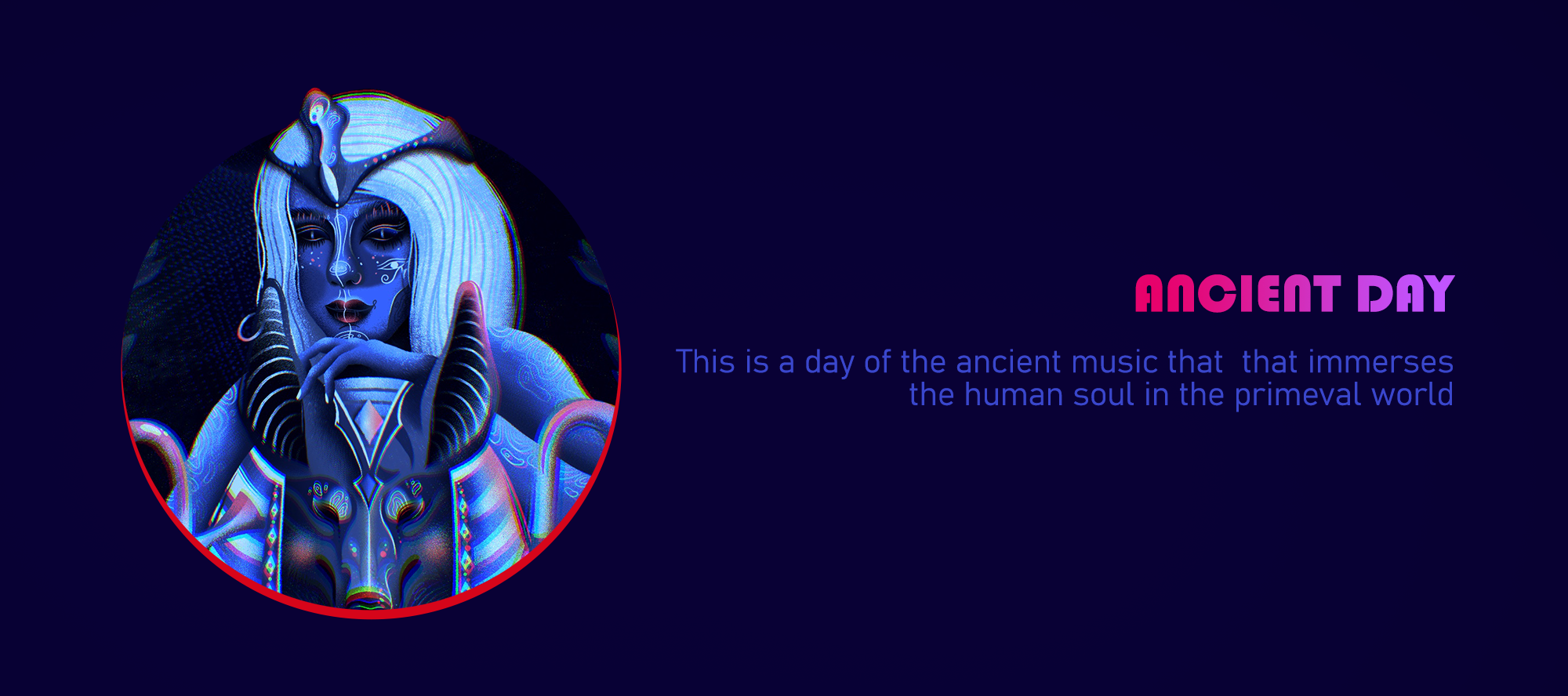 ANCIENT DAY

This is a day of the ancient music that  that immerses the human soul in the primeval world